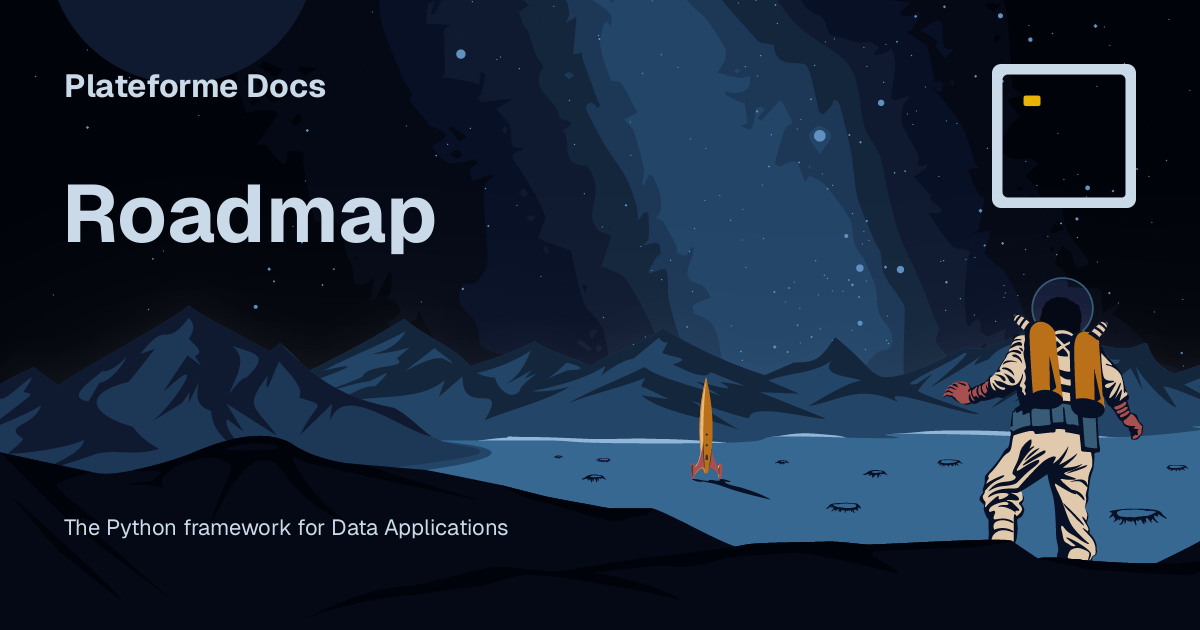 Plateforme Docs

Roadmap

The Python framework for Data Applications